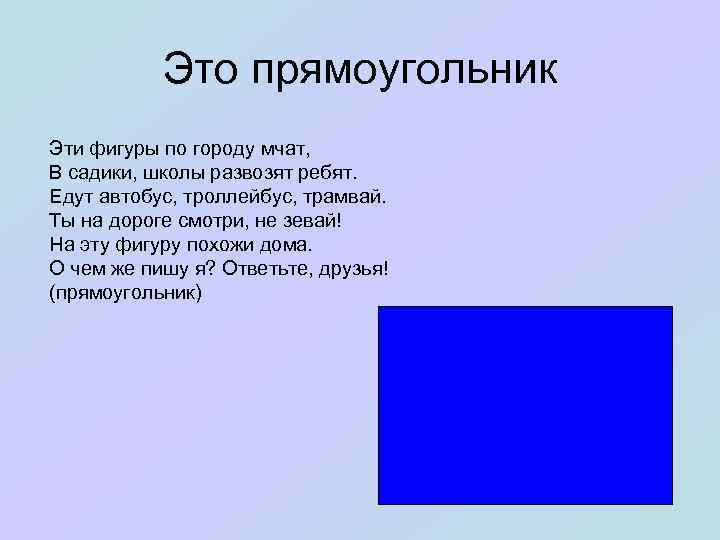 Это прямоугольник

Эти фигуры по городу мчат,
В садики, школы развозят ребят.
Едут автобус, троллейбус, трамвай.
Ты на дороге смотри, не зевай!
На эту фигуру похожи дома.
О чем же пишу я? Ответьте, друзья!
(прямоугольник)